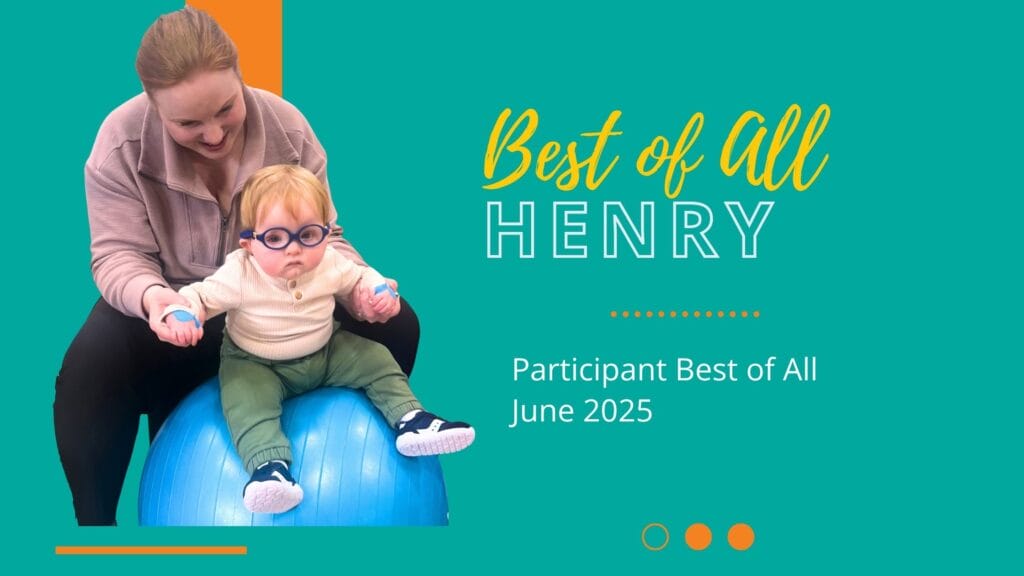 Best of All
HENRY

Participant Best of All
June 2025